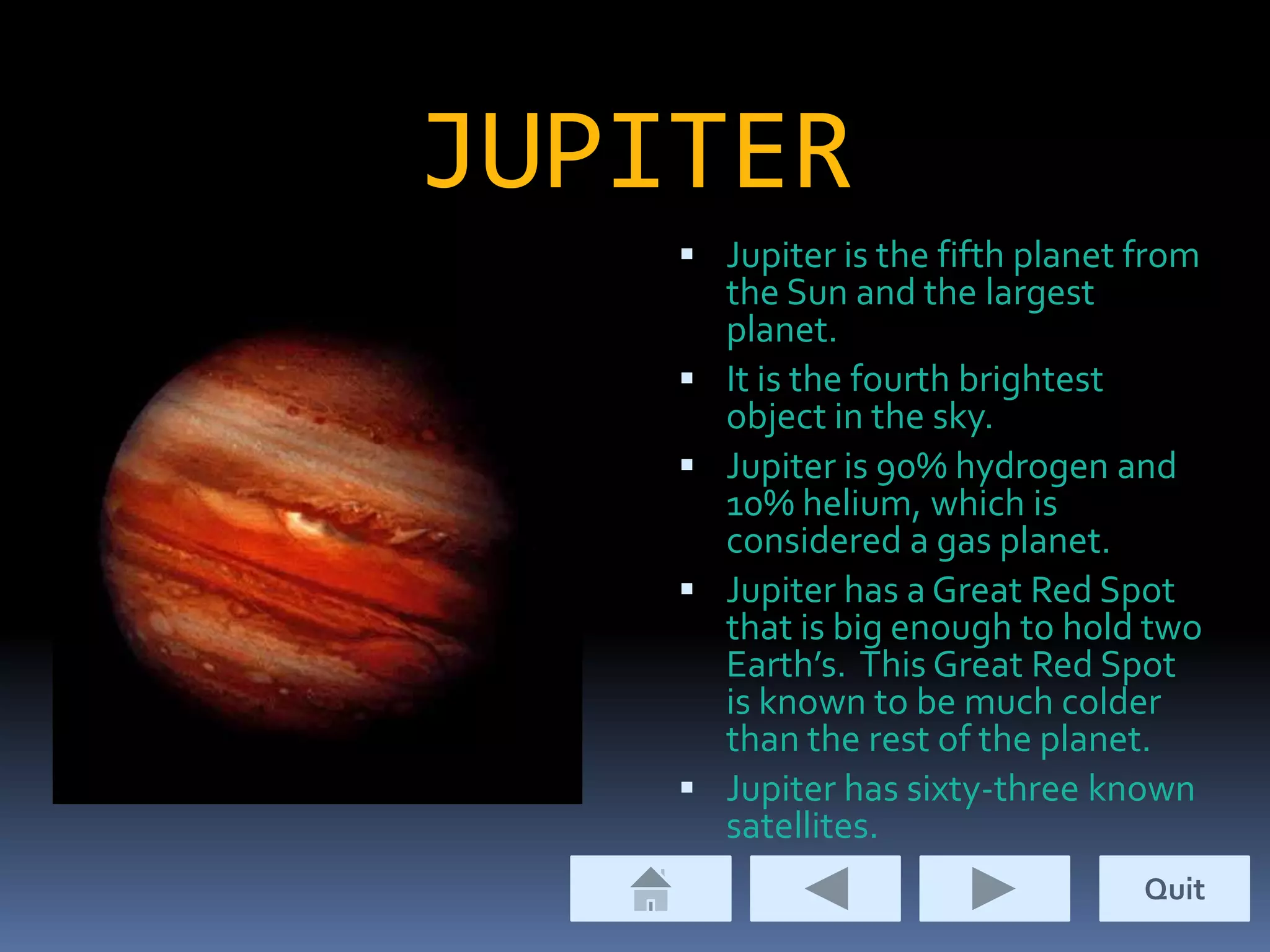 JUPITER

▪ Jupiter is the fifth planet from the Sun and the largest planet.

▪ It is the fourth brightest object in the sky.

▪ Jupiter is 90% hydrogen and 10% helium, which is considered a gas planet.

▪ Jupiter has a Great Red Spot that is big enough to hold two Earth's. This Great Red Spot is known to be much colder than the rest of the planet.

▪ Jupiter has sixty-three known satellites.

Quit